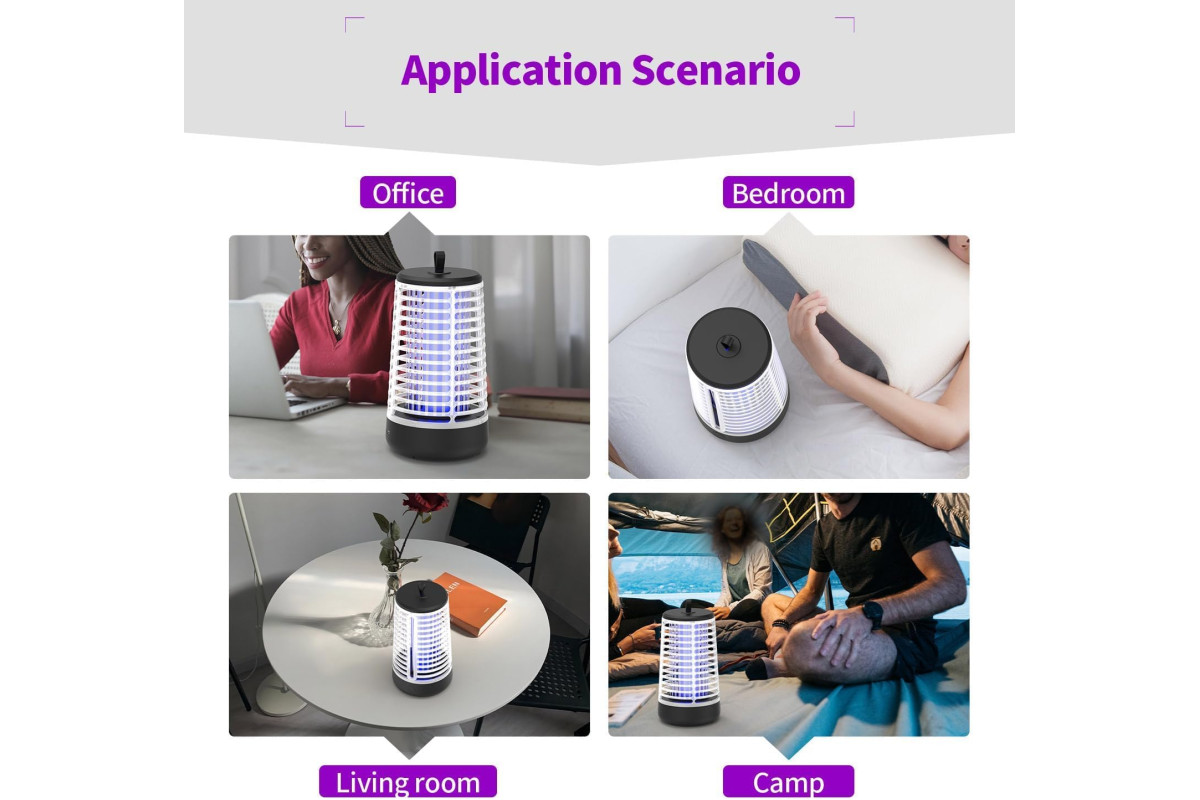 Application Scenario

Office

Bedroom

Living room

Camp